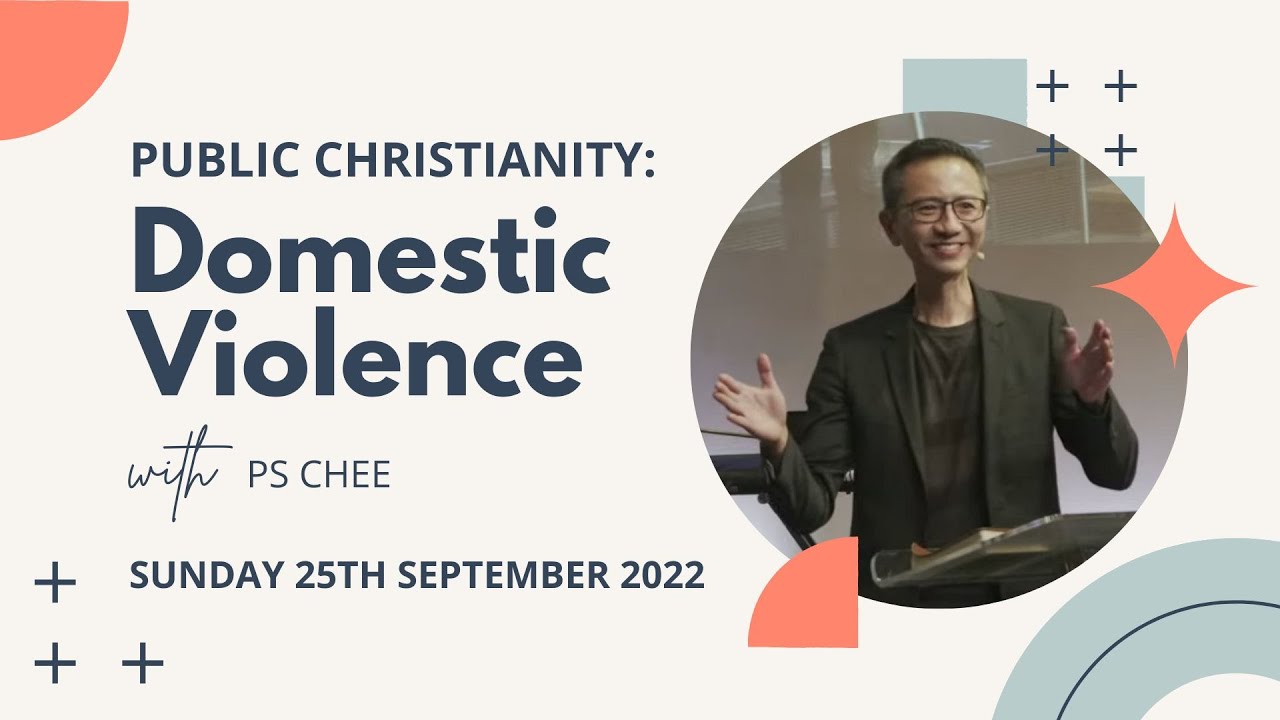 PUBLIC CHRISTIANITY:
Domestic Violence

with PS CHEE

SUNDAY 25TH SEPTEMBER 2022